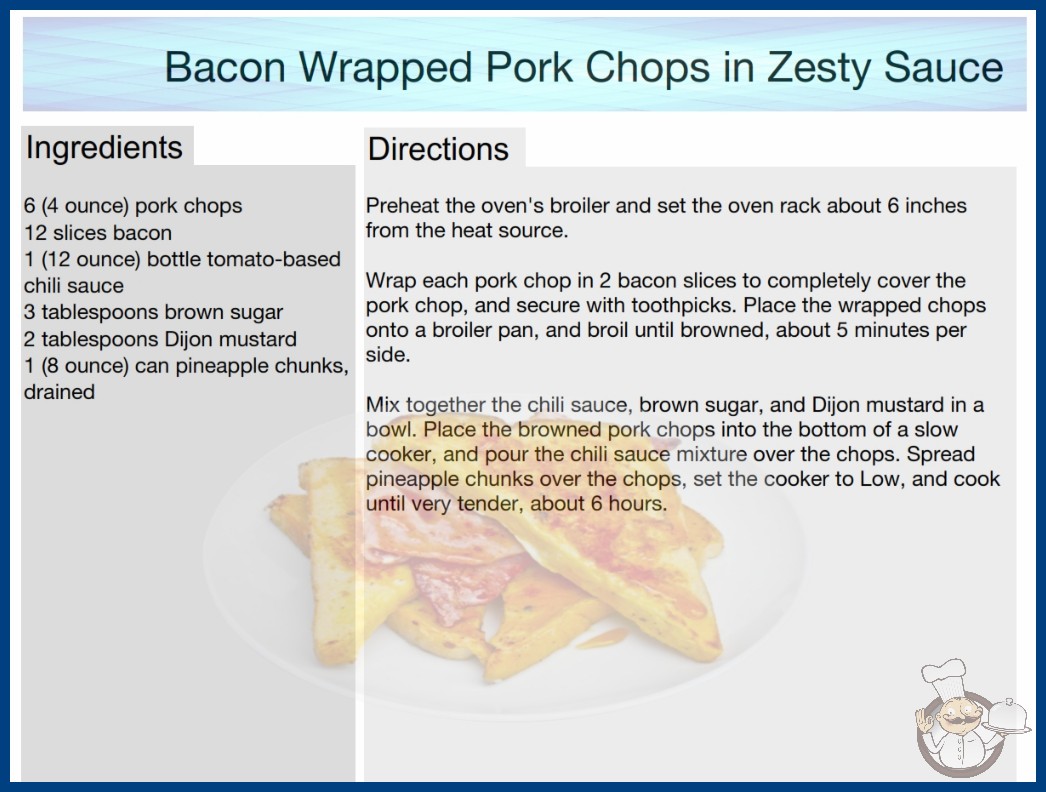 Bacon Wrapped Pork Chops in Zesty Sauce

Ingredients

6 (4 ounce) pork chops
12 slices bacon
1 (12 ounce) bottle tomato-based chili sauce
3 tablespoons brown sugar
2 tablespoons Dijon mustard
1 (8 ounce) can pineapple chunks, drained

Directions

Preheat the oven's broiler and set the oven rack about 6 inches from the heat source.

Wrap each pork chop in 2 bacon slices to completely cover the pork chop, and secure with toothpicks. Place the wrapped chops onto a broiler pan, and broil until browned, about 5 minutes per side.

Mix together the chili sauce, brown sugar, and Dijon mustard in a bowl. Place the browned pork chops into the bottom of a slow cooker, and pour the chili sauce mixture over the chops. Spread pineapple chunks over the chops, set the cooker to Low, and cook until very tender, about 6 hours.